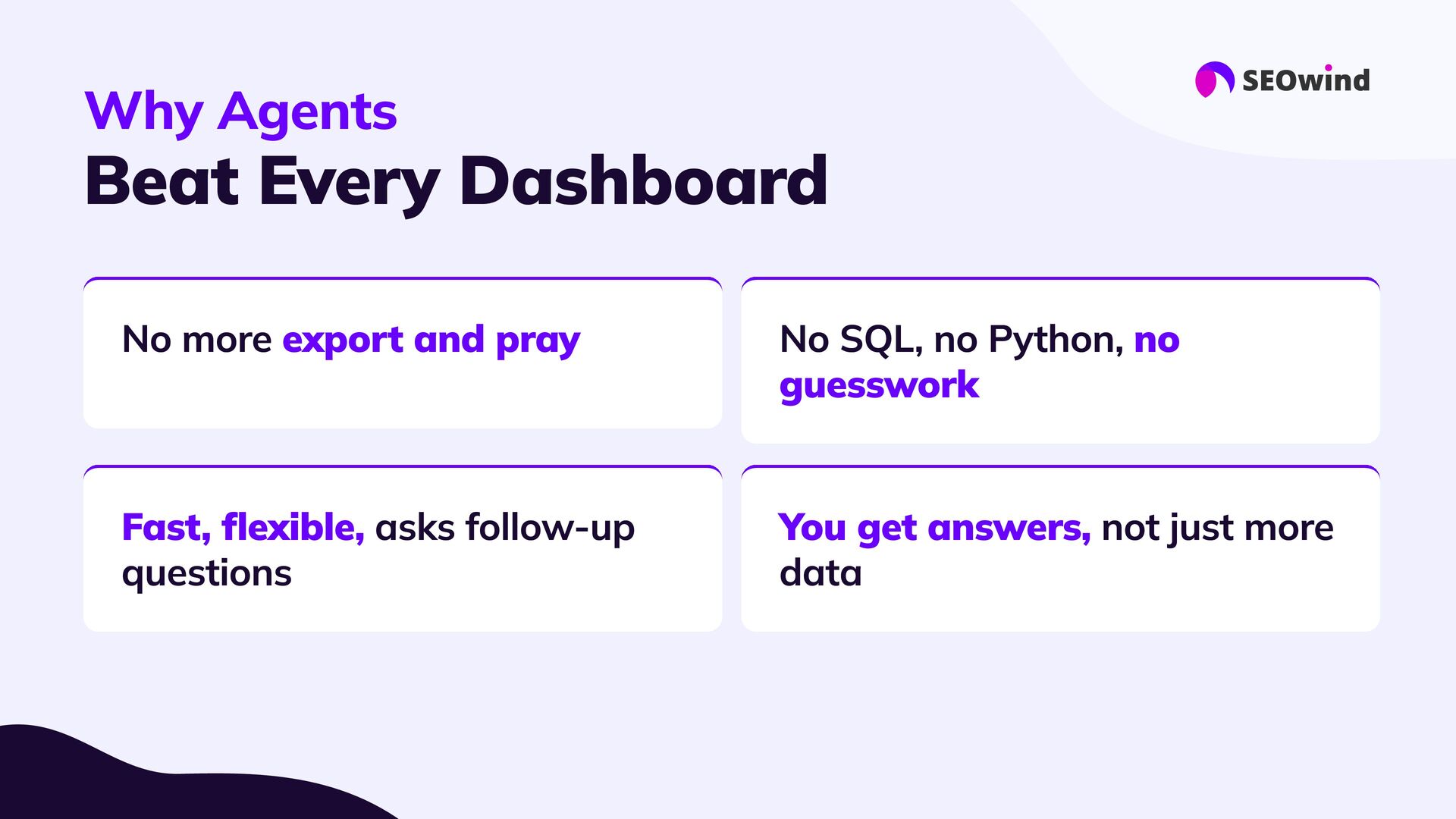 SEOwind

Why Agents
Beat Every Dashboard

No more export and pray

No SQL, no Python, no guesswork

Fast, flexible, asks follow-up questions

You get answers, not just more data